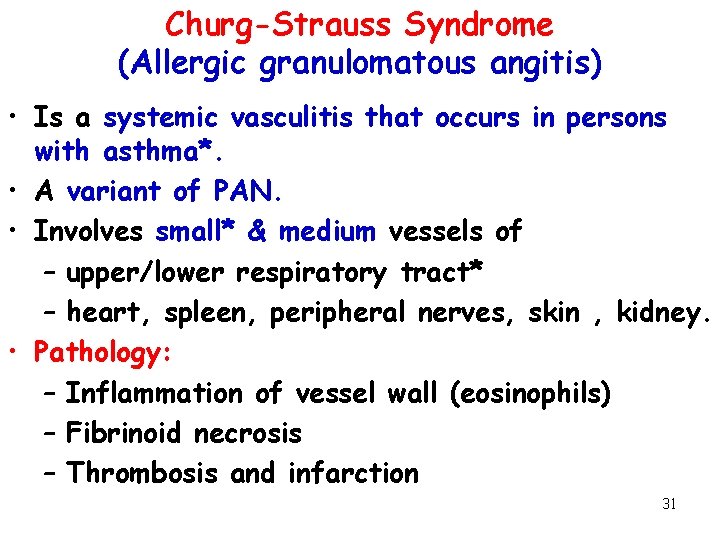 Churg-Strauss Syndrome
(Allergic granulomatous angitis)

• Is a systemic vasculitis that occurs in persons with asthma*.
• A variant of PAN.
• Involves small* & medium vessels of
– upper/lower respiratory tract*
– heart, spleen, peripheral nerves, skin , kidney.
• Pathology:
– Inflammation of vessel wall (eosinophils)
– Fibrinoid necrosis
– Thrombosis and infarction

31